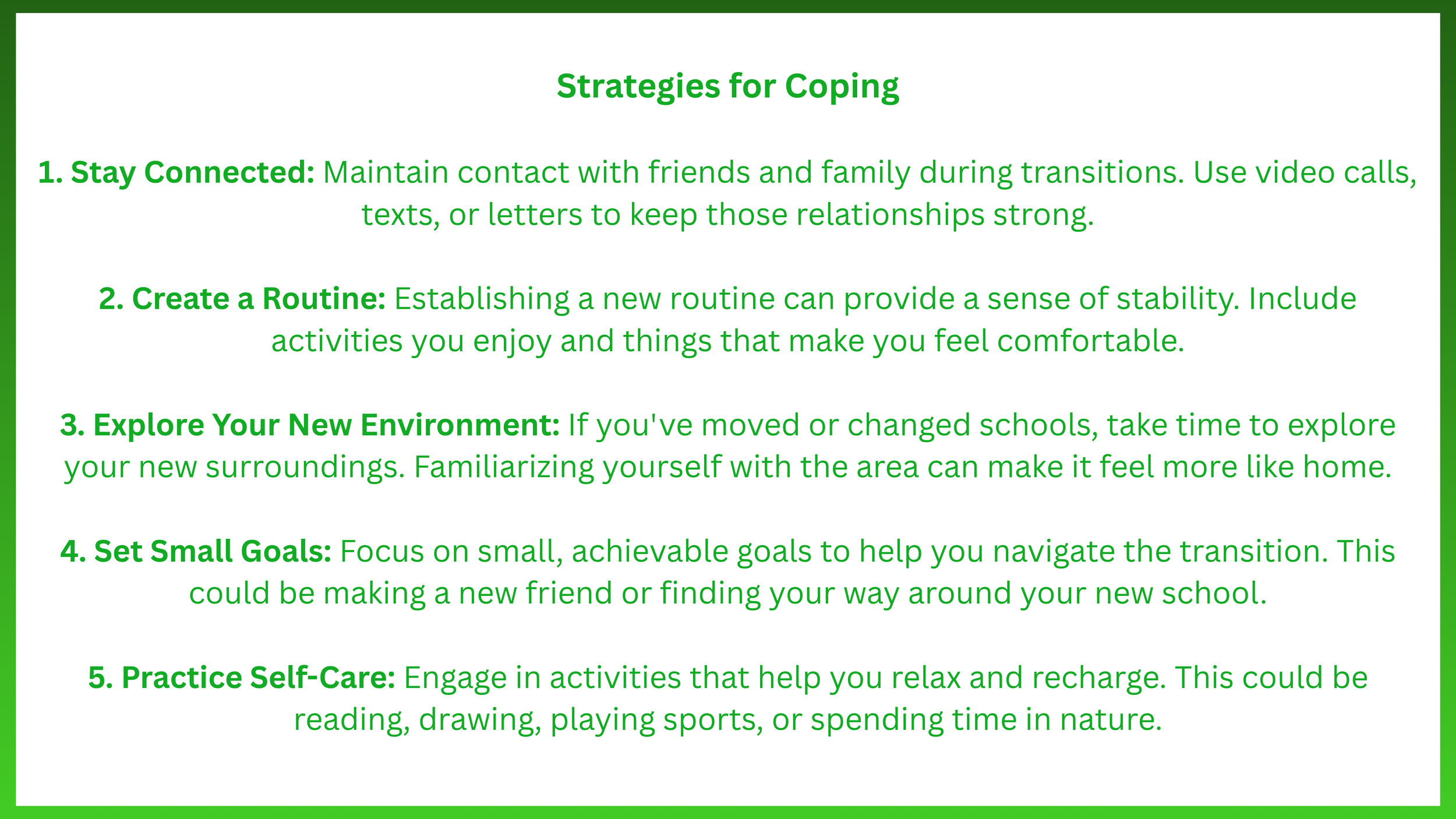 Strategies for Coping

1. Stay Connected: Maintain contact with friends and family during transitions. Use video calls, texts, or letters to keep those relationships strong.

2. Create a Routine: Establishing a new routine can provide a sense of stability. Include activities you enjoy and things that make you feel comfortable.

3. Explore Your New Environment: If you've moved or changed schools, take time to explore your new surroundings. Familiarizing yourself with the area can make it feel more like home.

4. Set Small Goals: Focus on small, achievable goals to help you navigate the transition. This could be making a new friend or finding your way around your new school.

5. Practice Self-Care: Engage in activities that help you relax and recharge. This could be reading, drawing, playing sports, or spending time in nature.